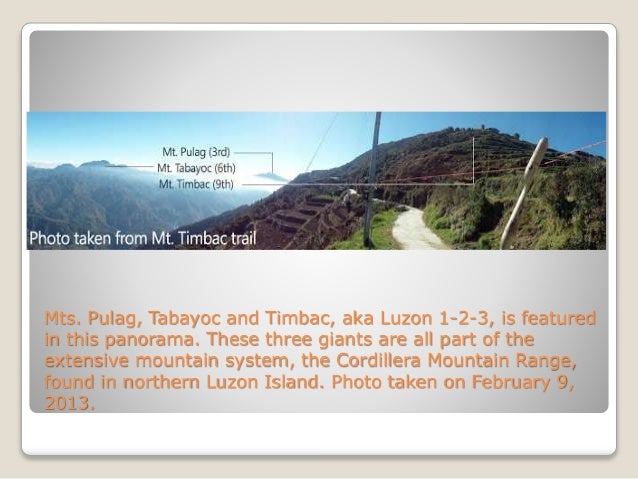 Mt. Pulag (3rd)
Mt. Tabayoc (6th)
Mt. Timbac (9th)
Photo taken from Mt. Timbac trail

Mts. Pulag, Tabayoc and Timbac, aka Luzon 1-2-3, is featured in this panorama. These three giants are all part of the extensive mountain system, the Cordillera Mountain Range, found in northern Luzon Island. Photo taken on February 9, 2013.